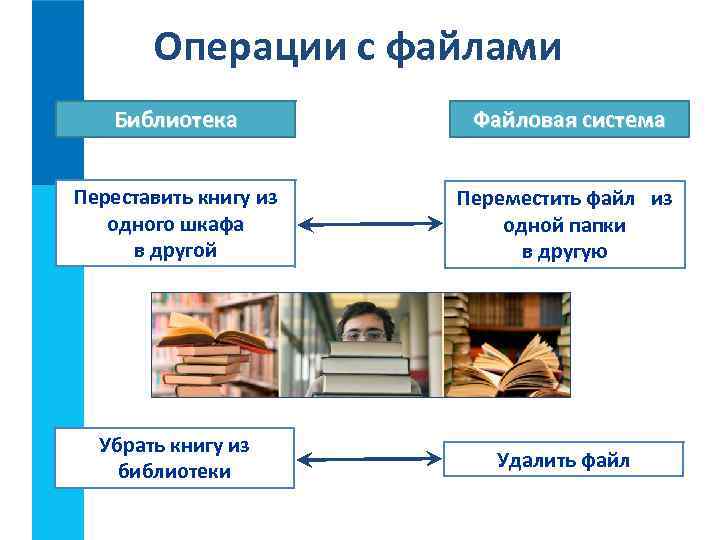 Операции с файлами

Библиотека

Файловая система

Переставить книгу из одного шкафа в другой

Переместить файл из одной папки в другую

Убрать книгу из библиотеки

Удалить файл